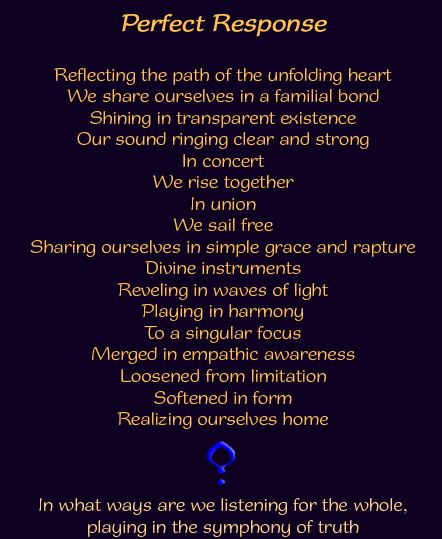 Perfect Response

Reflecting the path of the unfolding heart
We share ourselves in a familial bond
Shining in transparent existence
Our sound ringing clear and strong
In concert
We rise together
In union
We sail free
Sharing ourselves in simple grace and rapture
Divine instruments
Reveling in waves of light
Playing in harmony
To a singular focus
Merged in empathic awareness
Loosened from limitation
Softened in form
Realizing ourselves home

In what ways are we listening for the whole,
playing in the symphony of truth